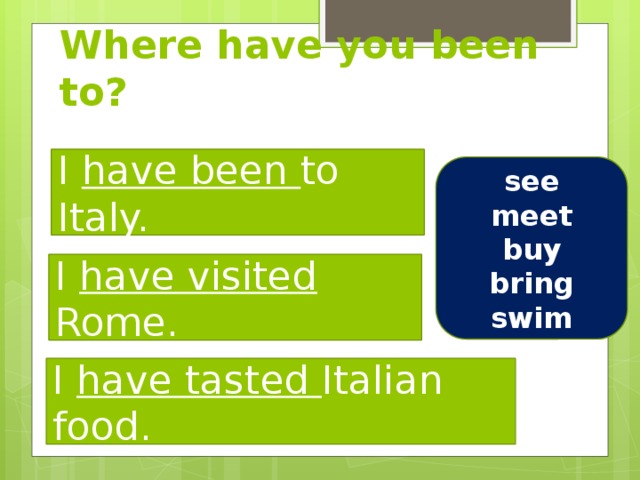 Where have you been to?

I have been to Italy.

I have visited Rome.

I have tasted Italian food.

see
meet
buy
bring
swim